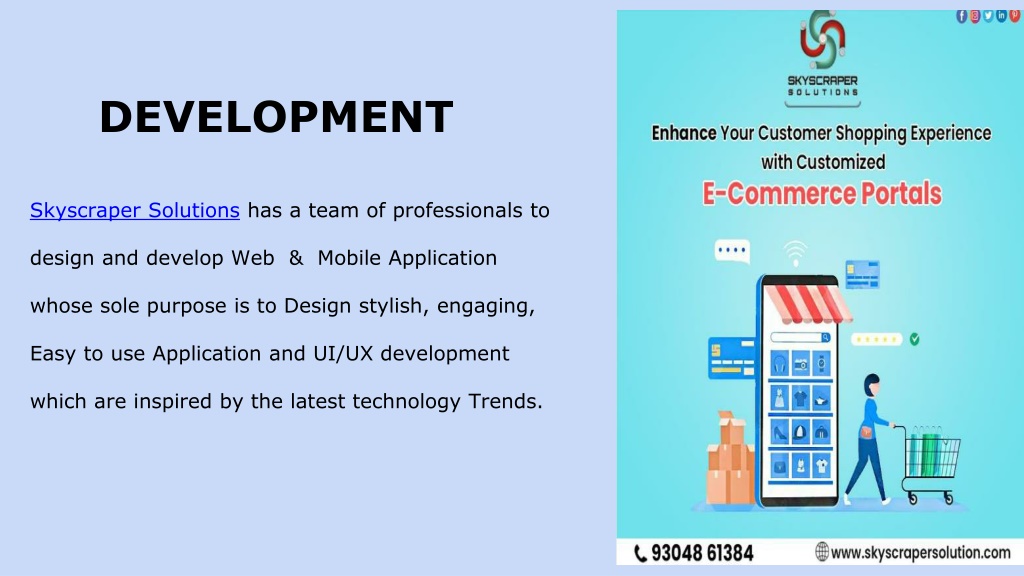 DEVELOPMENT

Skyscraper Solutions has a team of professionals to design and develop Web & Mobile Application whose sole purpose is to Design stylish, engaging, Easy to use Application and UI/UX development which are inspired by the latest technology Trends.

SKYSCRAPER
SOLUTIONS

Enhance Your Customer Shopping Experience with Customized
E-Commerce Portals

93048 61384
www.skyscrapersolution.com